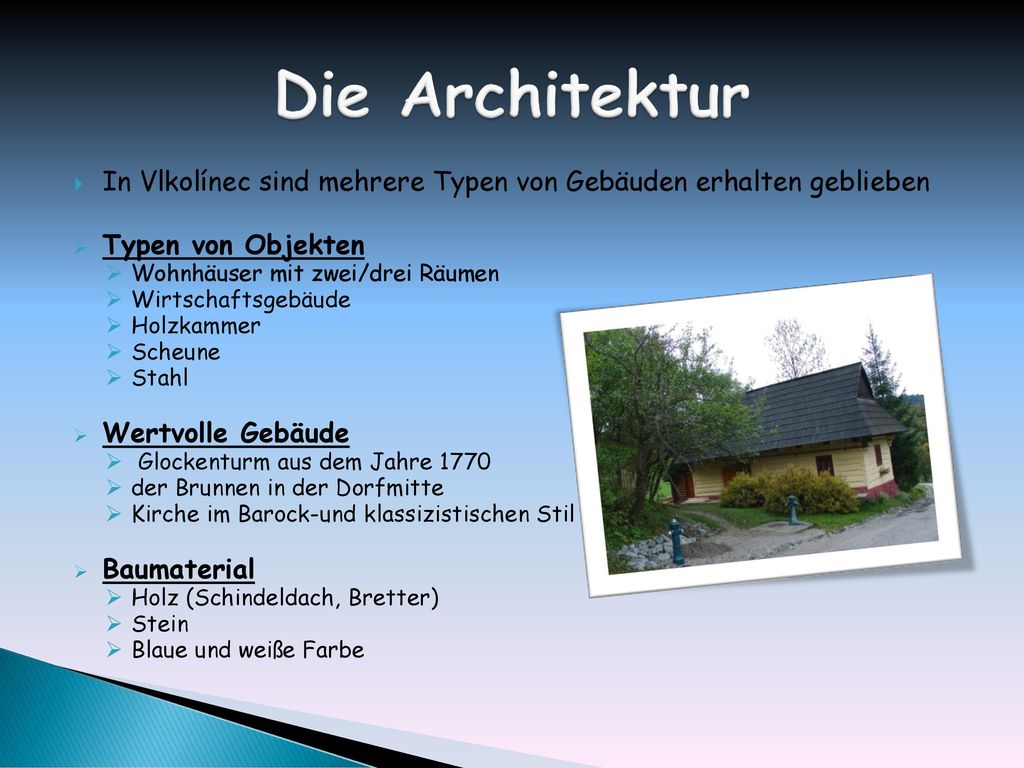 Die Architektur

In Vlkolínec sind mehrere Typen von Gebäuden erhalten geblieben

Typen von Objekten
Wohnhäuser mit zwei/drei Räumen
Wirtschaftsgebäude
Holzkammer
Scheune
Stahl

Wertvolle Gebäude
Glockenturm aus dem Jahre 1770
der Brunnen in der Dorfmitte
Kirche im Barock-und klassizistischen Stil

Baumaterial
Holz (Schindeldach, Bretter)
Stein
Blaue und weiße Farbe